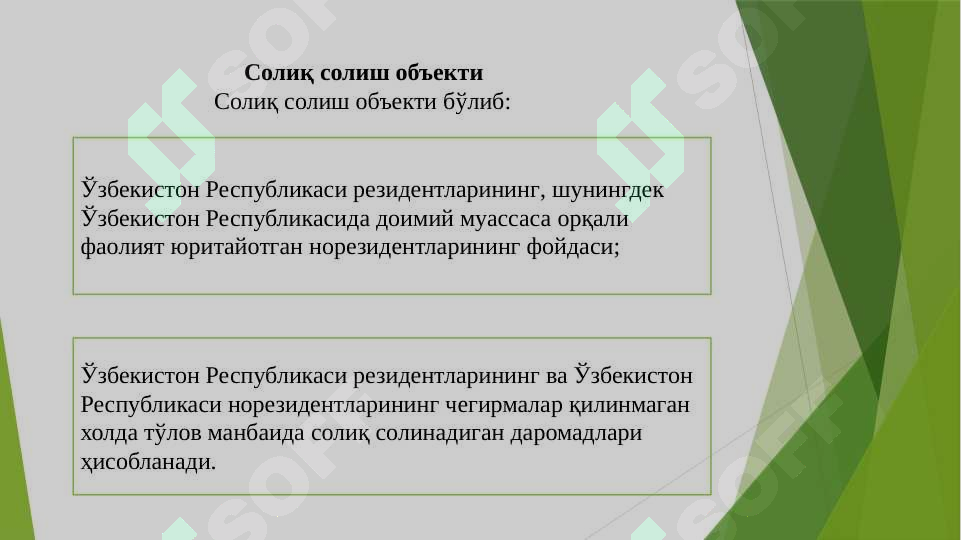 Солиқ солиш объекти
Солиқ солиш объекти бўлиб:

Ўзбекистон Республикаси резидентларининг, шунингдек Ўзбекистон Республикасида доимий муассаса орқали фаолият юритайотган норезидентларининг фойдаси;

Ўзбекистон Республикаси резидентларининг ва Ўзбекистон Республикаси норезидентларининг чегирмалар қилинмаган холда тўлов манбаида солиқ солинадиган даромадлари ҳисобланади.